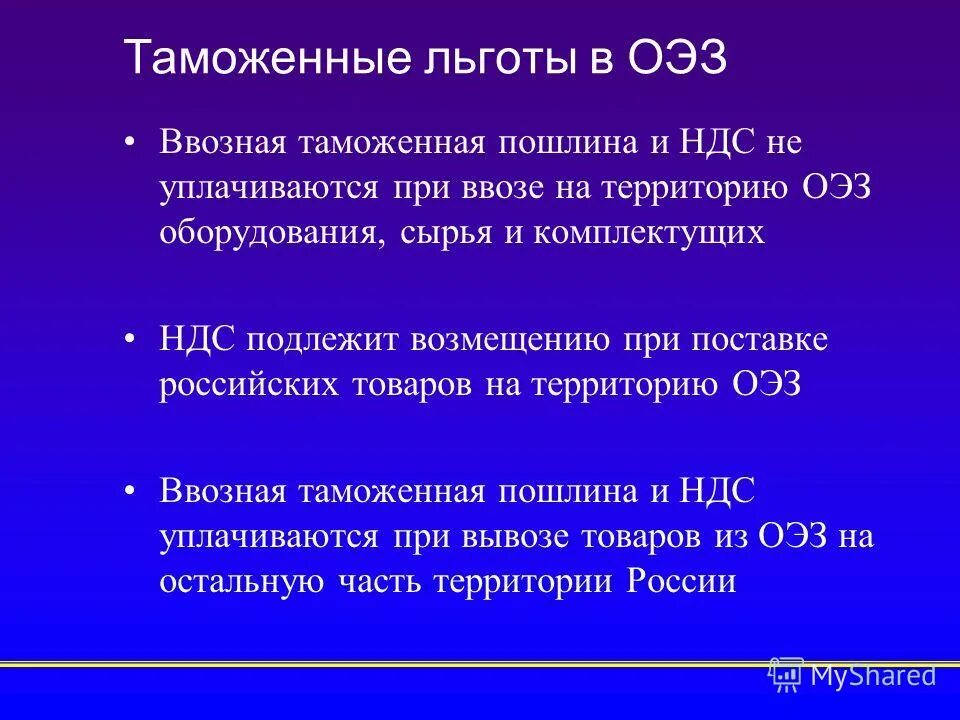 Таможенные льготы в ОЭЗ

• Ввозная таможенная пошлина и НДС не уплачиваются при ввозе на территорию ОЭЗ оборудования, сырья и комплектущих

• НДС подлежит возмещению при поставке российских товаров на территорию ОЭЗ

• Ввозная таможенная пошлина и НДС уплачиваются при вывозе товаров из ОЭЗ на остальную часть территории России

MyShared